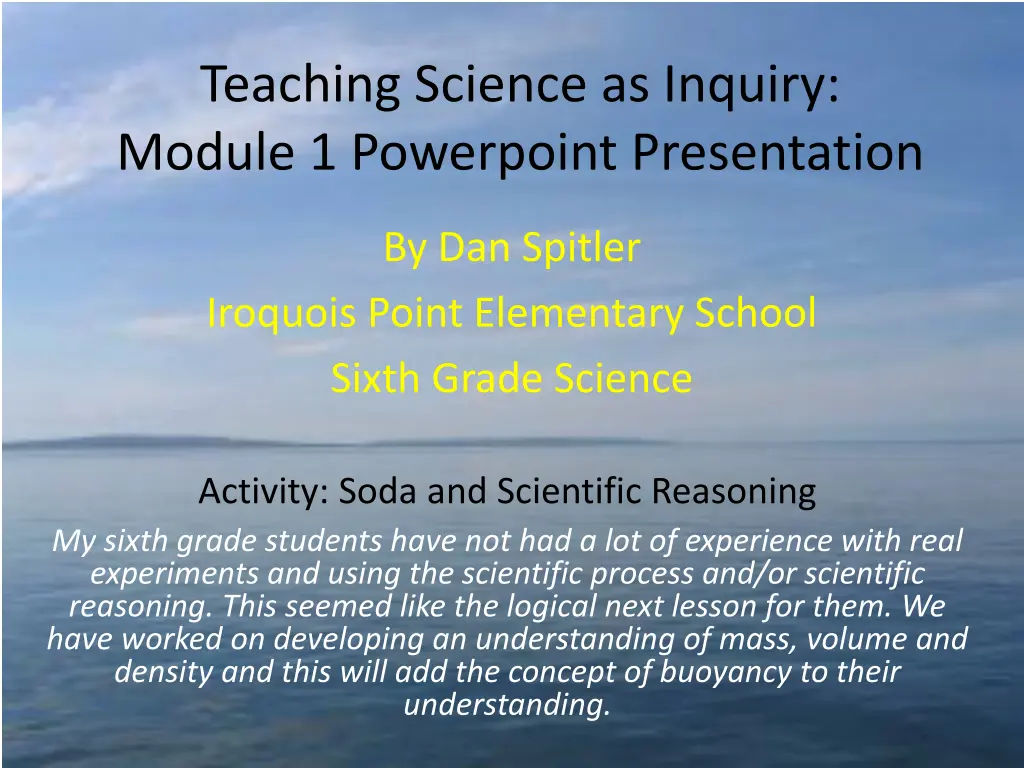 Teaching Science as Inquiry:
Module 1 Powerpoint Presentation

By Dan Spitler

Iroquois Point Elementary School

Sixth Grade Science

Activity: Soda and Scientific Reasoning

My sixth grade students have not had a lot of experience with real experiments and using the scientific process and/or scientific reasoning. This seemed like the logical next lesson for them. We have worked on developing an understanding of mass, volume and density and this will add the concept of buoyancy to their understanding.